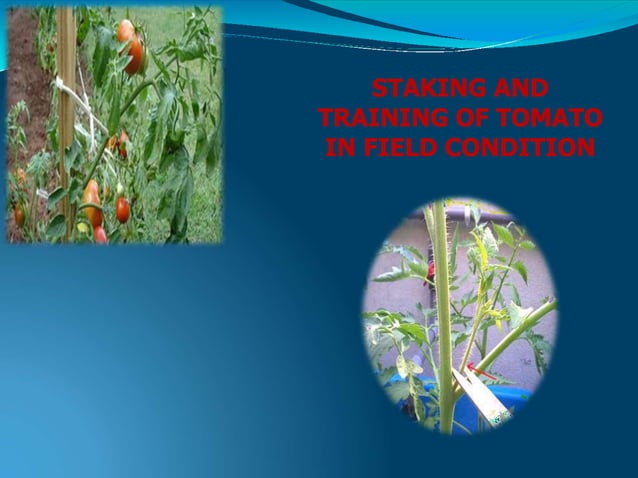 STAKING AND TRAINING OF TOMATO IN FIELD CONDITION